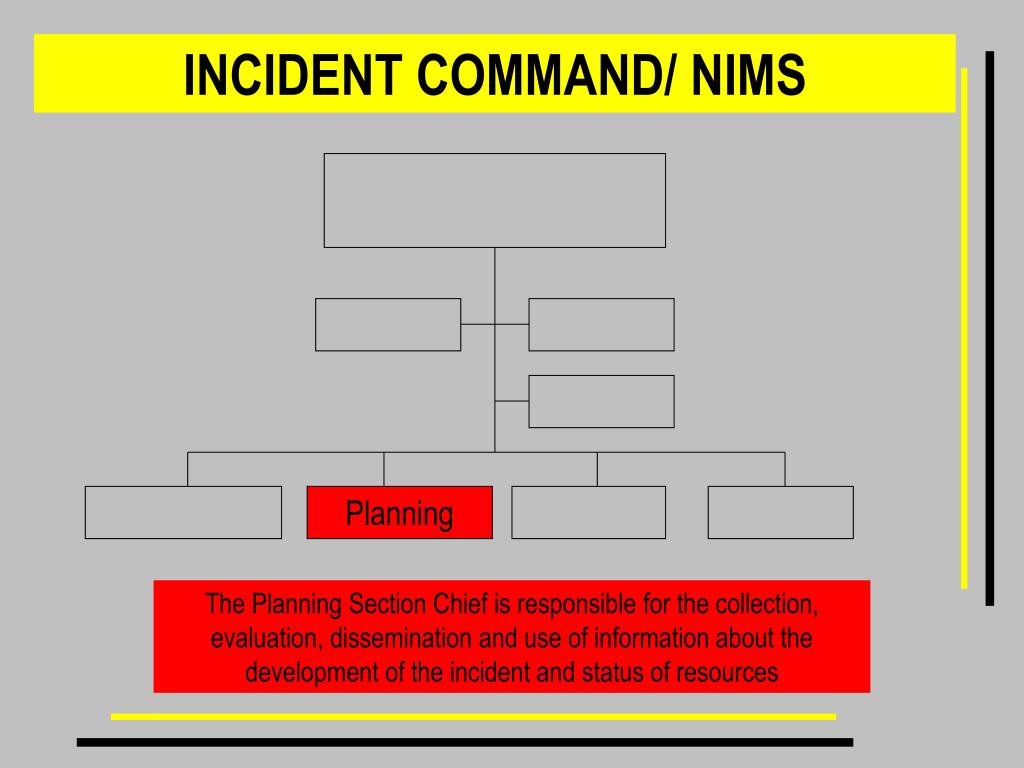 INCIDENT COMMAND/ NIMS

Planning

The Planning Section Chief is responsible for the collection, evaluation, dissemination and use of information about the development of the incident and status of resources